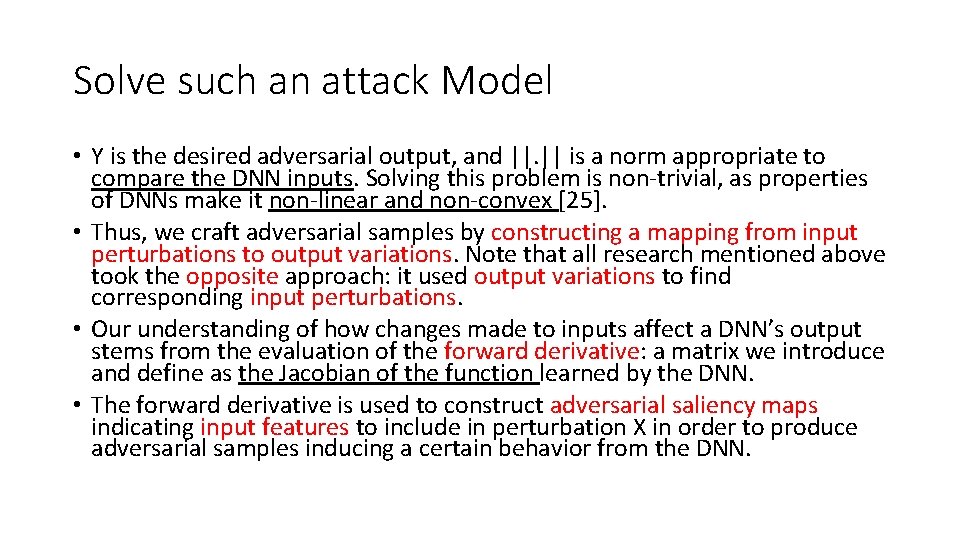 Solve such an attack Model

• Y is the desired adversarial output, and ||.|| is a norm appropriate to compare the DNN inputs. Solving this problem is non-trivial, as properties of DNNs make it non-linear and non-convex [25].
• Thus, we craft adversarial samples by constructing a mapping from input perturbations to output variations. Note that all research mentioned above took the opposite approach: it used output variations to find corresponding input perturbations.
• Our understanding of how changes made to inputs affect a DNN's output stems from the evaluation of the forward derivative: a matrix we introduce and define as the Jacobian of the function learned by the DNN.
• The forward derivative is used to construct adversarial saliency maps indicating input features to include in perturbation X in order to produce adversarial samples inducing a certain behavior from the DNN.